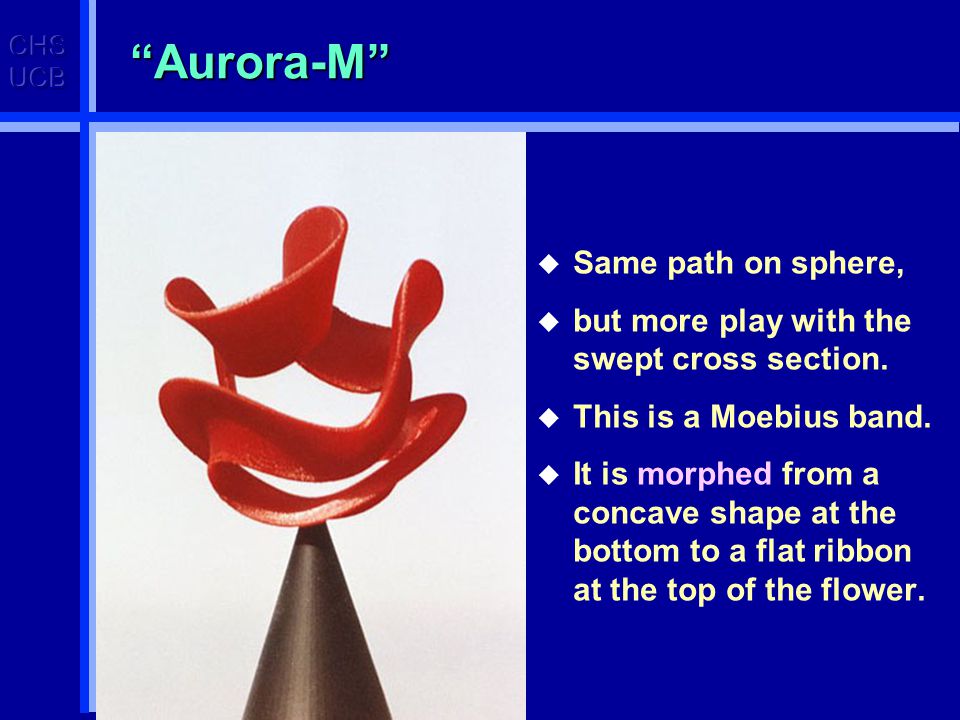 CHS
UCB

“Aurora-M”

◆ Same path on sphere,

◆ but more play with the swept cross section.

◆ This is a Moebius band.

◆ It is morphed from a concave shape at the bottom to a flat ribbon at the top of the flower.